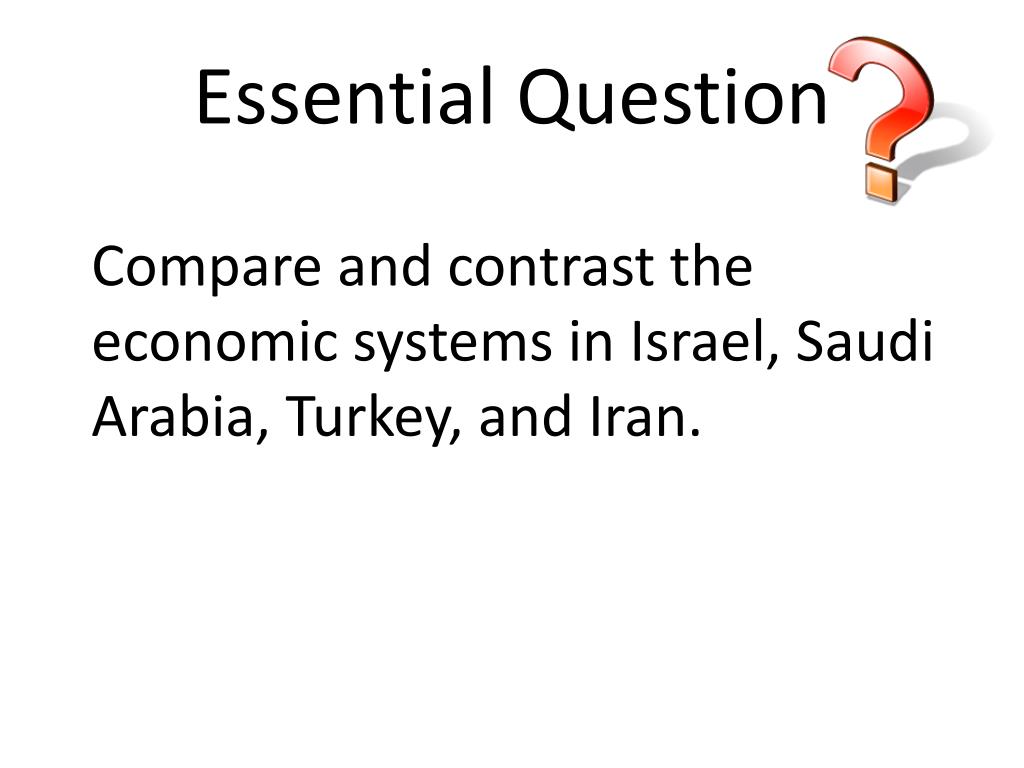 Essential Question

Compare and contrast the economic systems in Israel, Saudi Arabia, Turkey, and Iran.